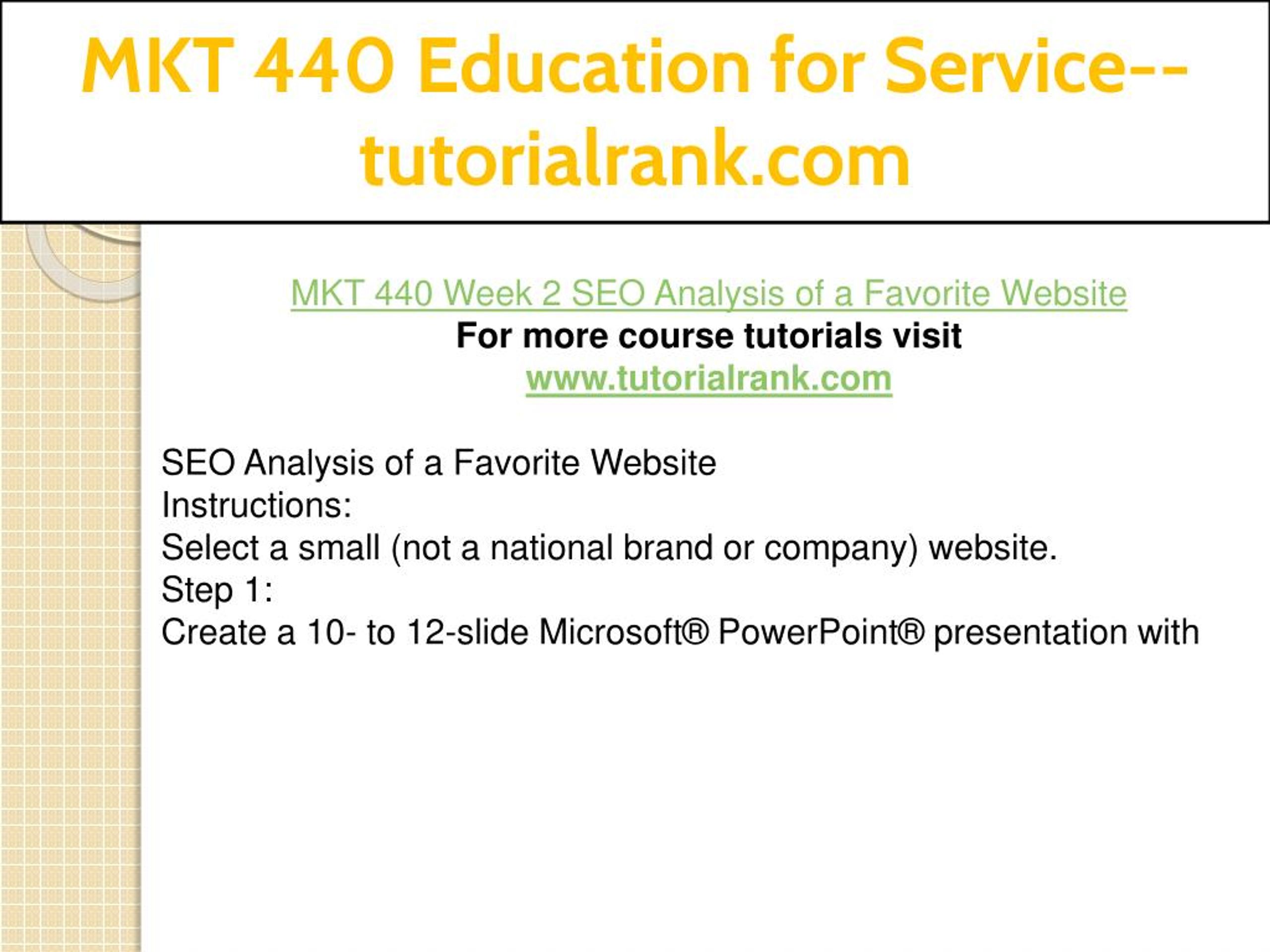 MKT 440 Education for Service--tutorialrank.com

MKT 440 Week 2 SEO Analysis of a Favorite Website
For more course tutorials visit
www.tutorialrank.com

SEO Analysis of a Favorite Website
Instructions:
Select a small (not a national brand or company) website.
Step 1:
Create a 10- to 12-slide Microsoft® PowerPoint® presentation with